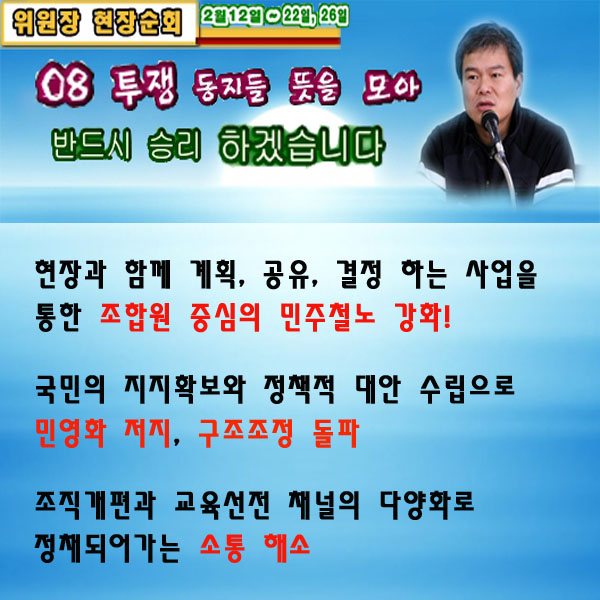 위원장 현장순회 2월12일 ~ 22일, 26일

08 투쟁 동지들 뜻을 모아

반드시 승리 하겠습니다

현장과 함께 계획, 공유, 결정 하는 사업을 통한 조합원 중심의 민주철노 강화!

국민의 지지확보와 정책적 대안 수립으로 민영화 저지, 구조조정 돌파

조직개편과 교육선전 채널의 다양화로 정체되어가는 소통 해소